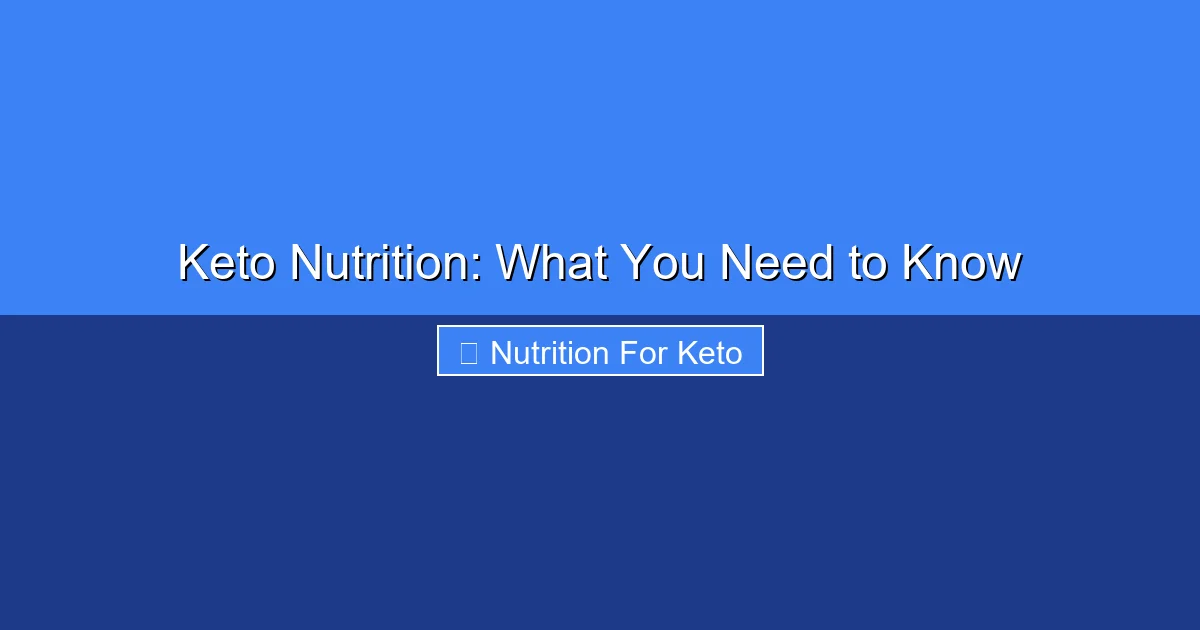 Keto Nutrition: What You Need to Know

Nutrition For Keto